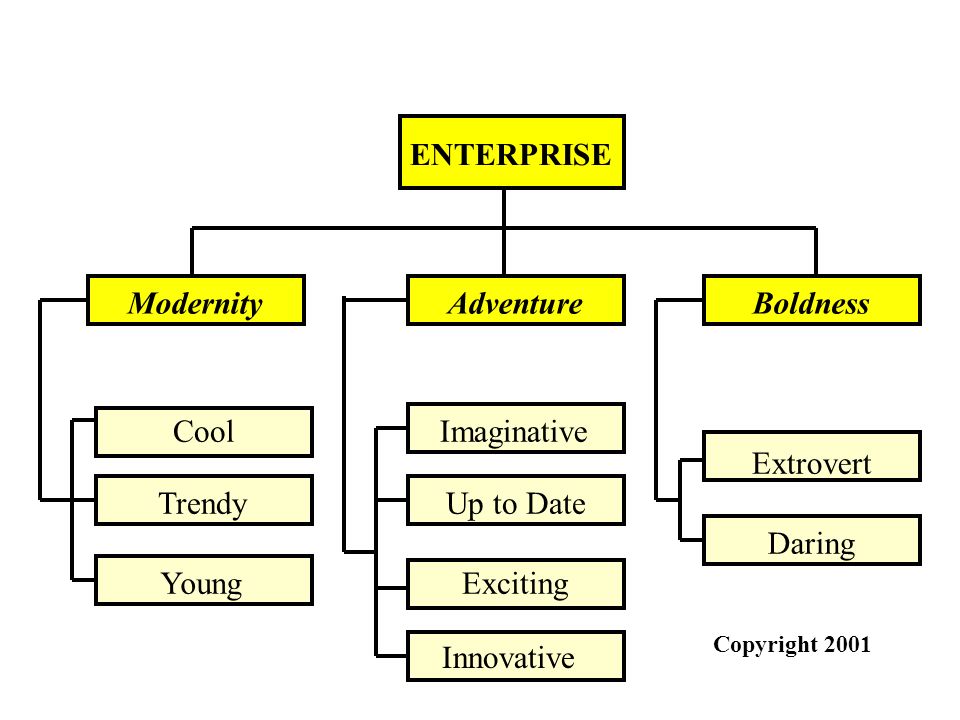 ENTERPRISE

Modernity

Cool

Trendy

Young

Adventure

Imaginative

Up to Date

Exciting

Innovative

Boldness

Extrovert

Daring

Copyright 2001